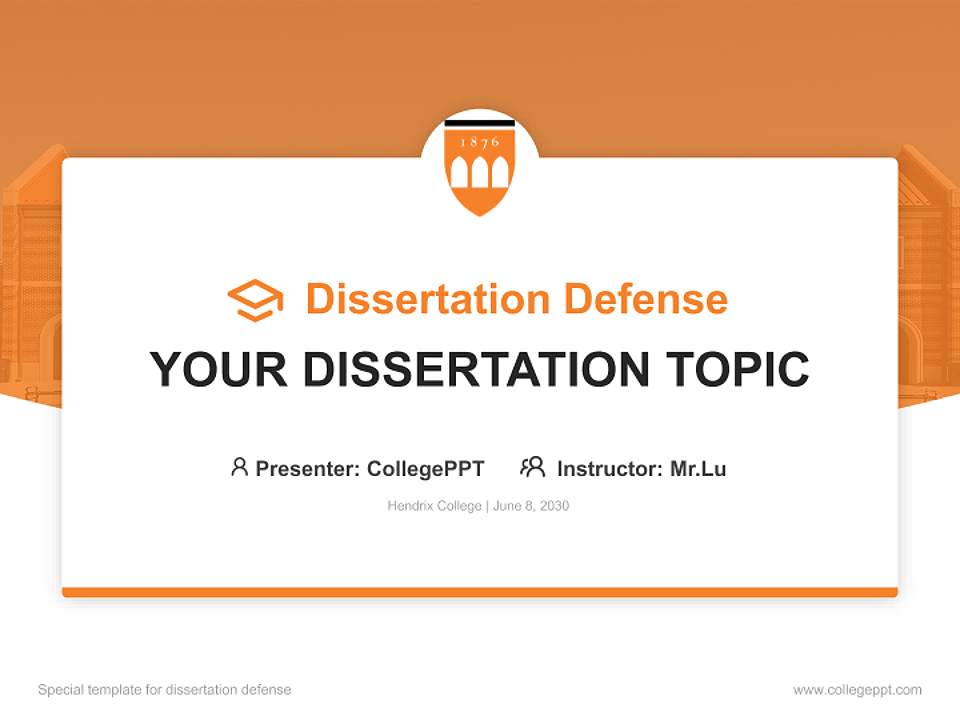 1876

Dissertation Defense

YOUR DISSERTATION TOPIC

Presenter: CollegePPT Instructor: Mr.Lu

Hendrix College | June 8, 2030

Special template for dissertation defense

www.collegeppt.com